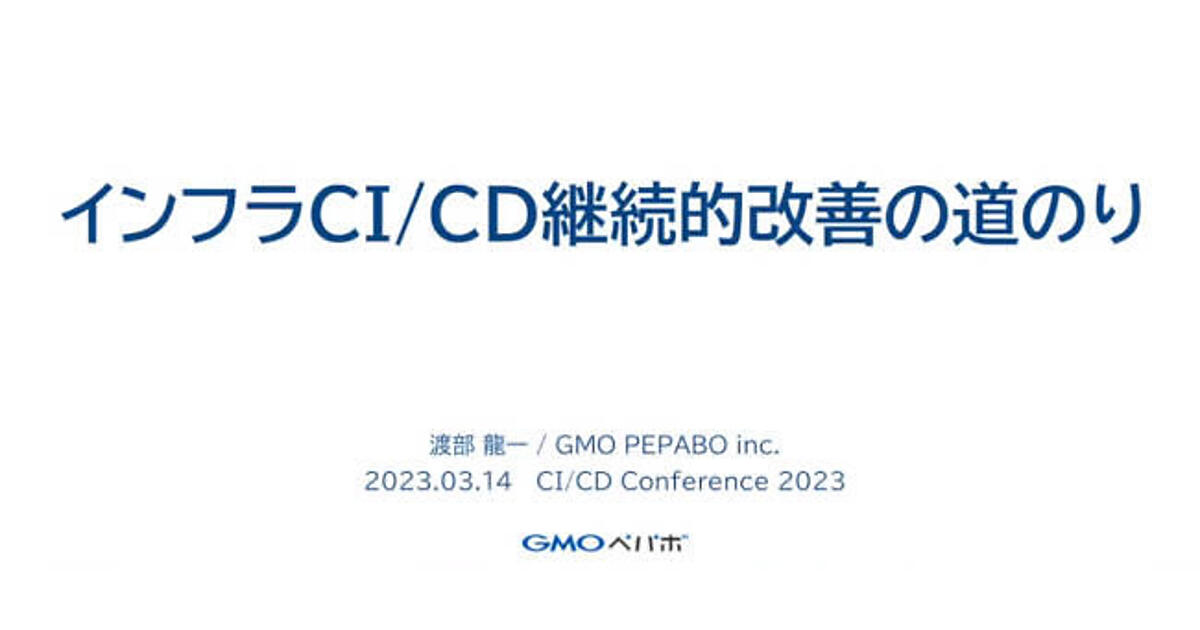 インフラCI/CD継続的改善の道のり

渡部 龍一 / GMO PEPABO inc.
2023.03.14　CI/CD Conference 2023

GMOペパボ